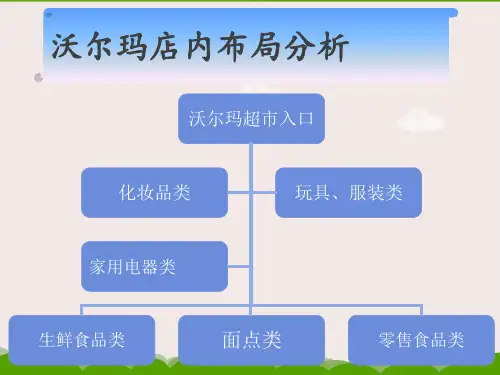 沃尔玛店内布局分析

沃尔玛超市入口

化妆品类

玩具、服装类

家用电器类

生鲜食品类

面点类

零售食品类